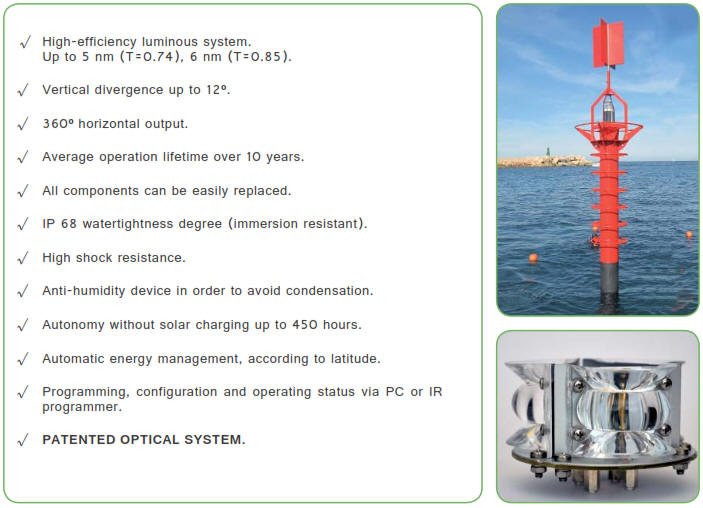 √ High-efficiency luminous system. Up to 5 nm (T=0.74), 6 nm (T=0.85).

√ Vertical divergence up to 12º.

√ 360º horizontal output.

√ Average operation lifetime over 10 years.

√ All components can be easily replaced.

√ IP 68 watertightness degree (immersion resistant).

√ High shock resistance.

√ Anti-humidity device in order to avoid condensation.

√ Autonomy without solar charging up to 450 hours.

√ Automatic energy management, according to latitude.

√ Programming, configuration and operating status via PC or IR programmer.

√ PATENTED OPTICAL SYSTEM.